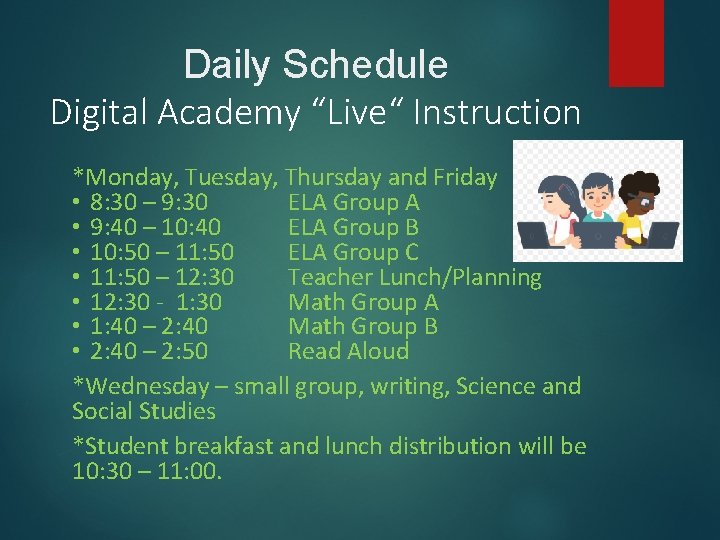 Daily Schedule
Digital Academy “Live“ Instruction

*Monday, Tuesday, Thursday and Friday
• 8:30 – 9:30 ELA Group A
• 9:40 – 10:40 ELA Group B
• 10:50 – 11:50 ELA Group C
• 11:50 – 12:30 Teacher Lunch/Planning
• 12:30 - 1:30 Math Group A
• 1:40 – 2:40 Math Group B
• 2:40 – 2:50 Read Aloud

*Wednesday – small group, writing, Science and Social Studies

*Student breakfast and lunch distribution will be 10:30 – 11:00.